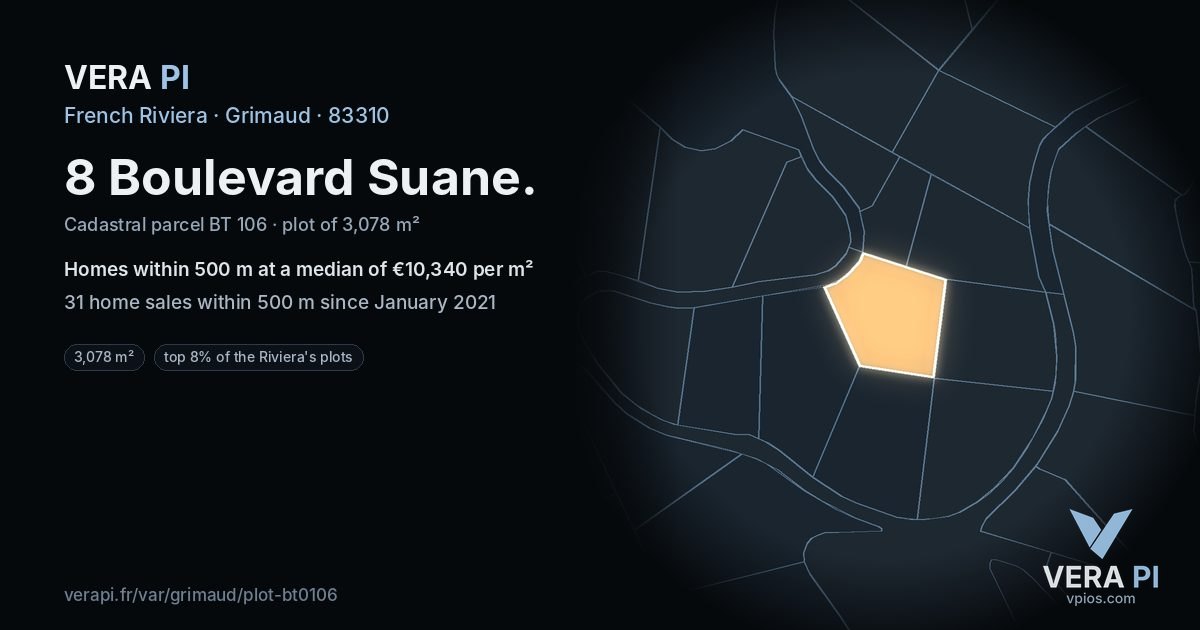 VERA PI
French Riviera · Grimaud · 83310

8 Boulevard Suane.

Cadastral parcel BT 106 · plot of 3,078 m²

Homes within 500 m at a median of €10,340 per m²

31 home sales within 500 m since January 2021

3,078 m²

top 8% of the Riviera's plots

verapi.fr/var/grimaud/plot-bt0106

VERA PI
vpios.com